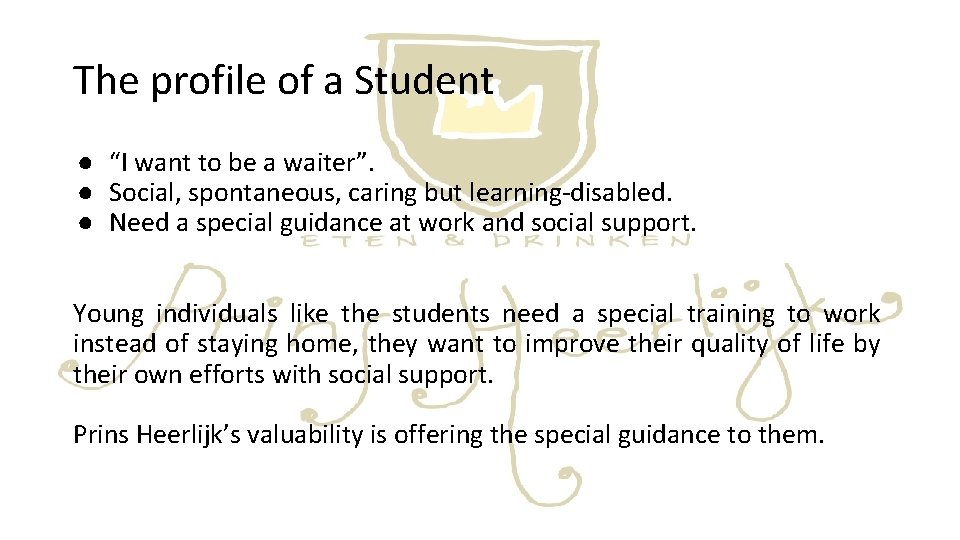 The profile of a Student

● “I want to be a waiter”.
● Social, spontaneous, caring but learning-disabled.
● Need a special guidance at work and social support.

ETEN & DRINKEN

Prins Heerlijk

Young individuals like the students need a special training to work instead of staying home, they want to improve their quality of life by their own efforts with social support.

Prins Heerlijk’s valuability is offering the special guidance to them.